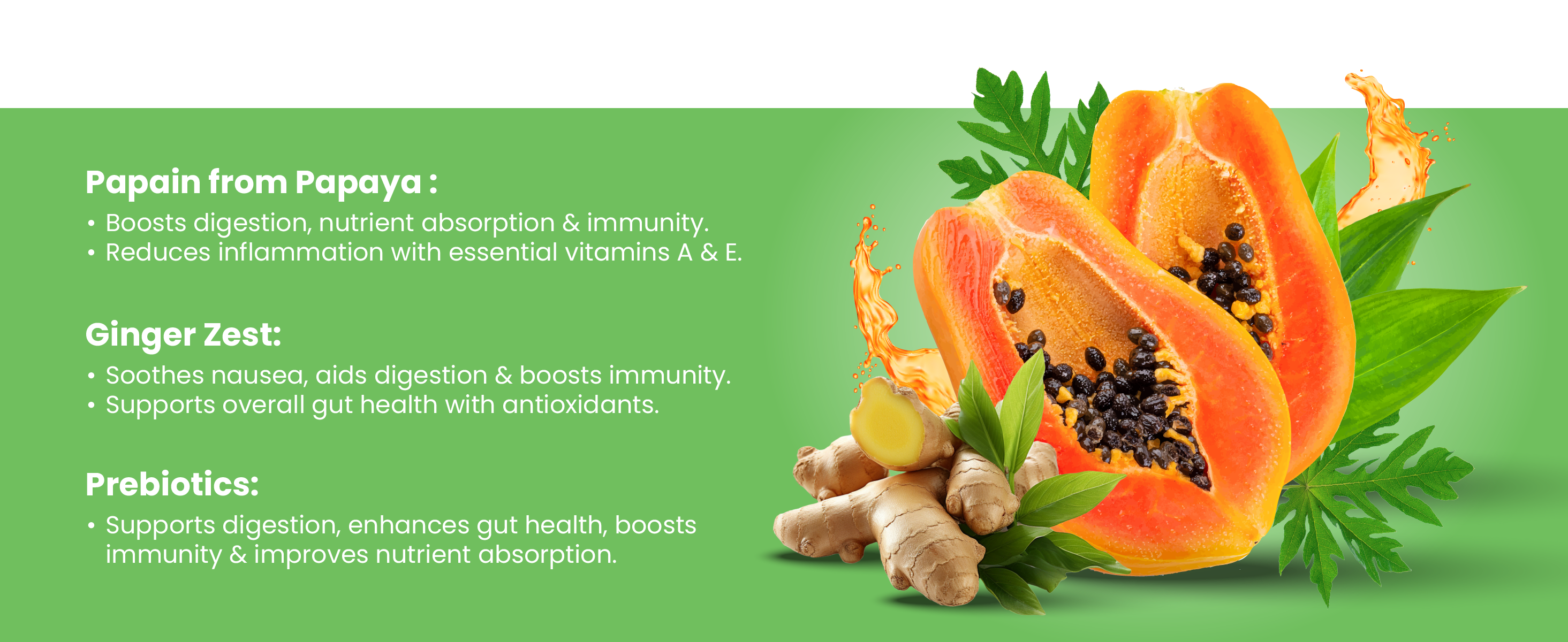 Papain from Papaya :
• Boosts digestion, nutrient absorption & immunity.
• Reduces inflammation with essential vitamins A & E.

Ginger Zest:
• Soothes nausea, aids digestion & boosts immunity.
• Supports overall gut health with antioxidants.

Prebiotics:
• Supports digestion, enhances gut health, boosts immunity & improves nutrient absorption.